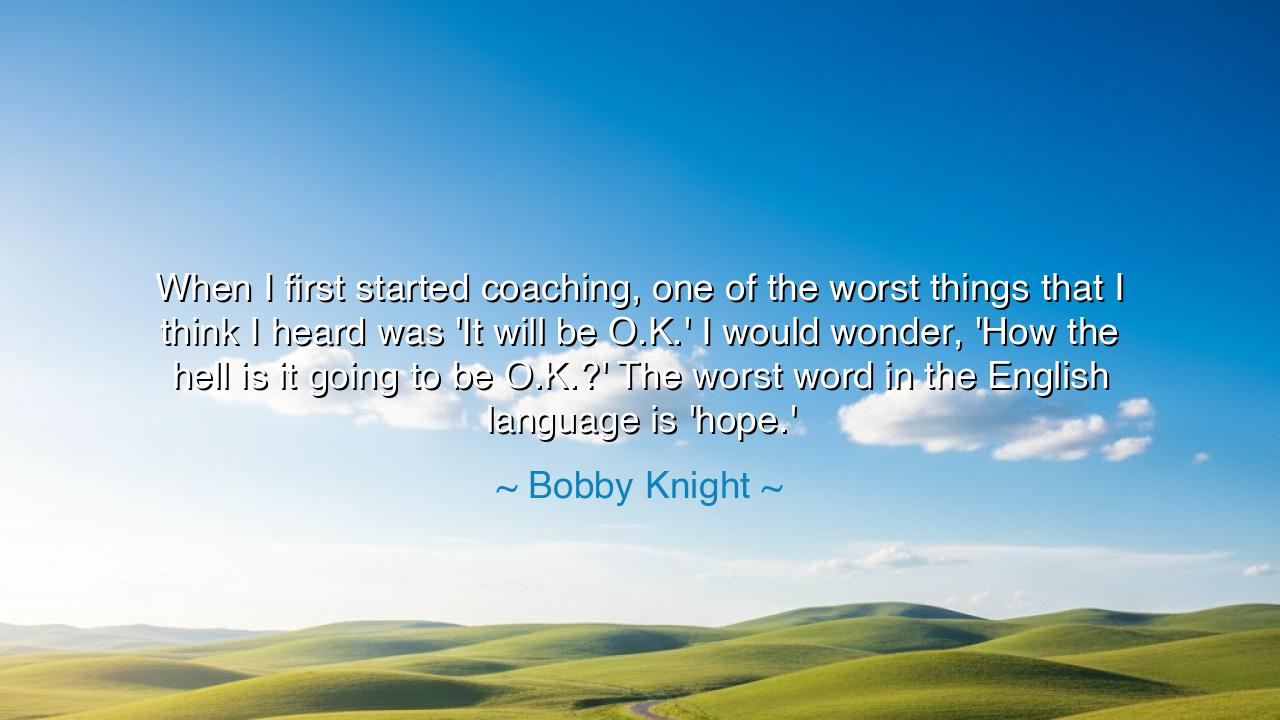 When I first started coaching, one of the worst things that I think I heard was 'It will be O.K.' I would wonder, 'How the hell is it going to be O.K.?' The worst word in the English language is 'hope.'

~ Bobby Knight ~